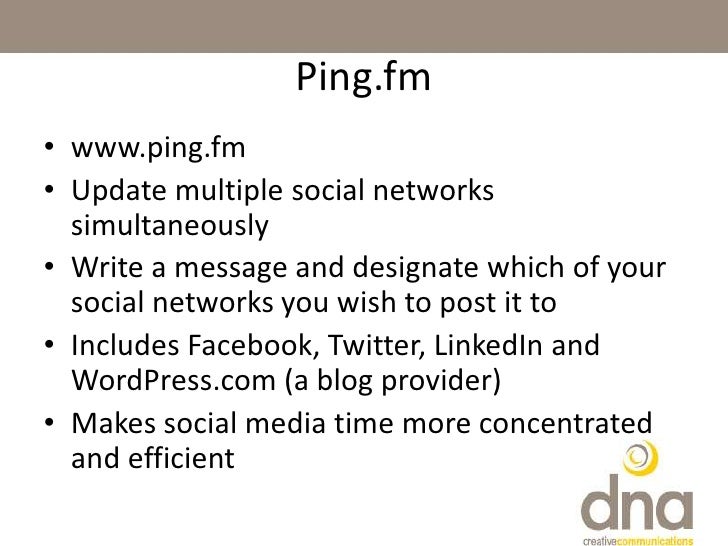 Ping.fm

• www.ping.fm
• Update multiple social networks simultaneously
• Write a message and designate which of your social networks you wish to post it to
• Includes Facebook, Twitter, LinkedIn and WordPress.com (a blog provider)
• Makes social media time more concentrated and efficient

dna
creativecommunications